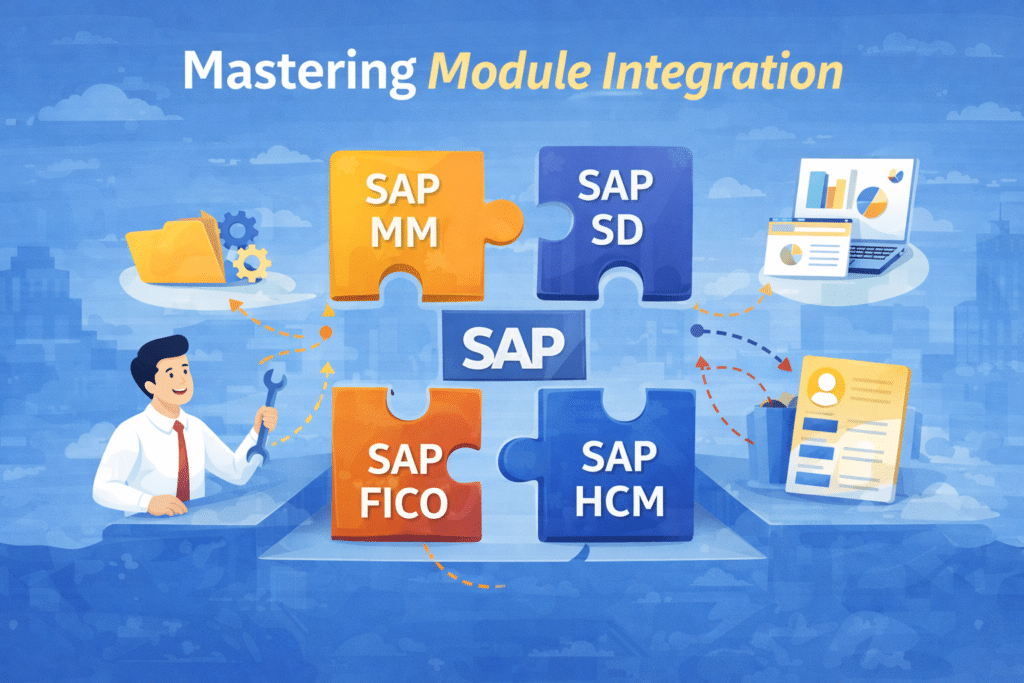 Mastering Module Integration

SAP MM

SAP SD

SAP

SAP FICO

SAP HCM